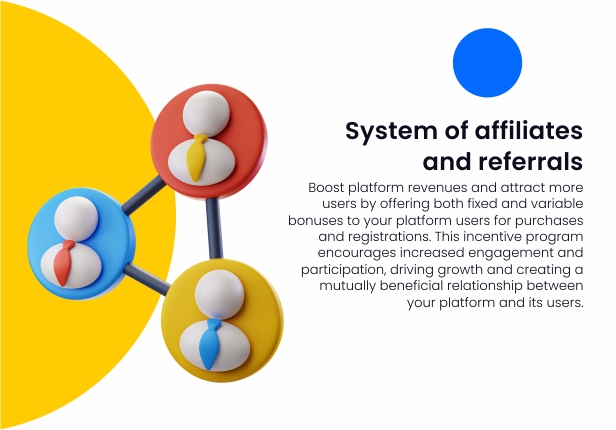 System of affiliates and referrals

Boost platform revenues and attract more users by offering both fixed and variable bonuses to your platform users for purchases and registrations. This incentive program encourages increased engagement and participation, driving growth and creating a mutually beneficial relationship between your platform and its users.